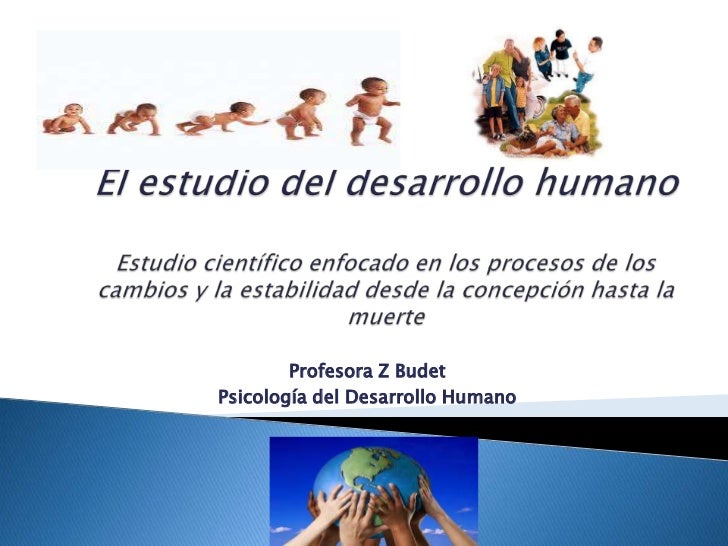 El estudio del desarrollo humano

Estudio científico enfocado en los procesos de los cambios y la estabilidad desde la concepción hasta la muerte

Profesora Z Budet
Psicología del Desarrollo Humano